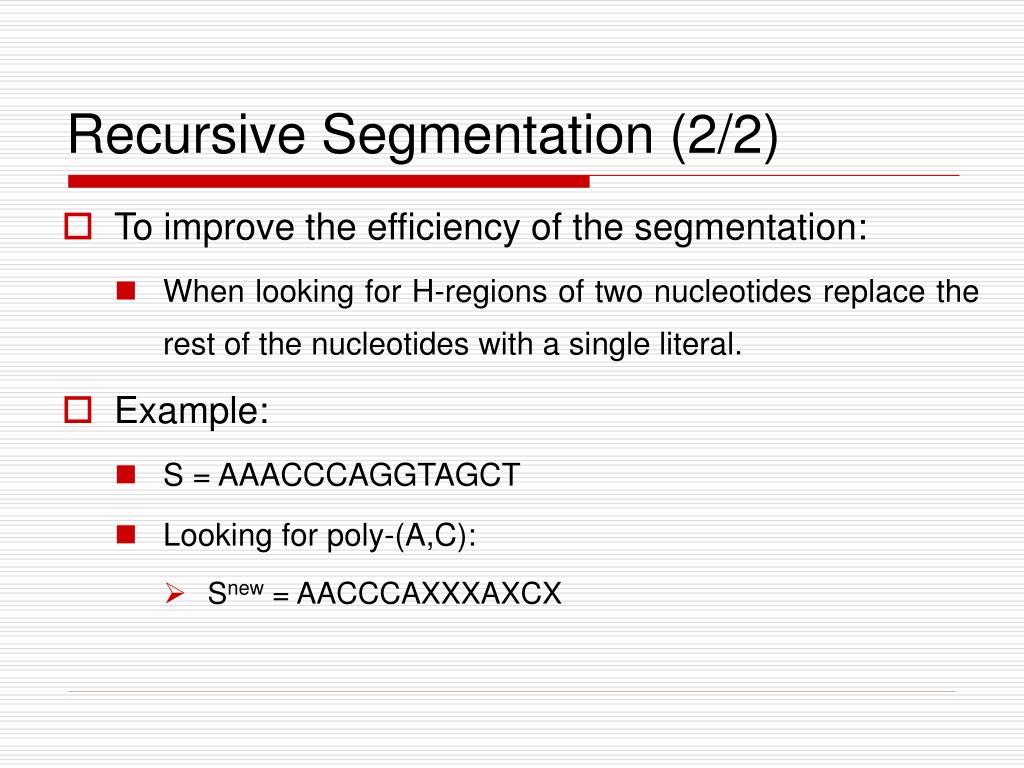 Recursive Segmentation (2/2)

To improve the efficiency of the segmentation:

When looking for H-regions of two nucleotides replace the rest of the nucleotides with a single literal.

Example:

S = AAACCCAGGTAGCT

Looking for poly-(A,C):

$S^{new}$ = AACCCAXXXAXCX